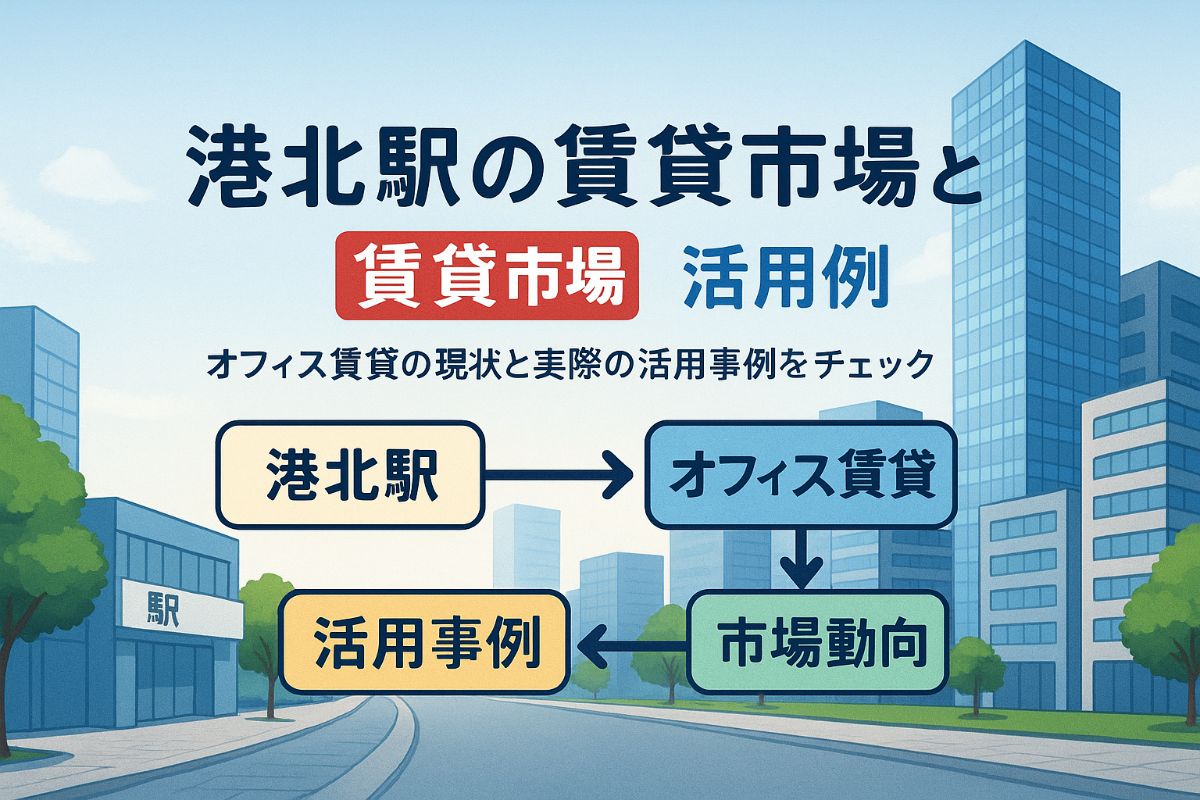 港北駅の賃貸市場と

賃貸市場 活用例

オフィス賃貸の現状と実際の活用事例をチェック

港北駅

オフィス賃貸

市場動向

活用事例

駅